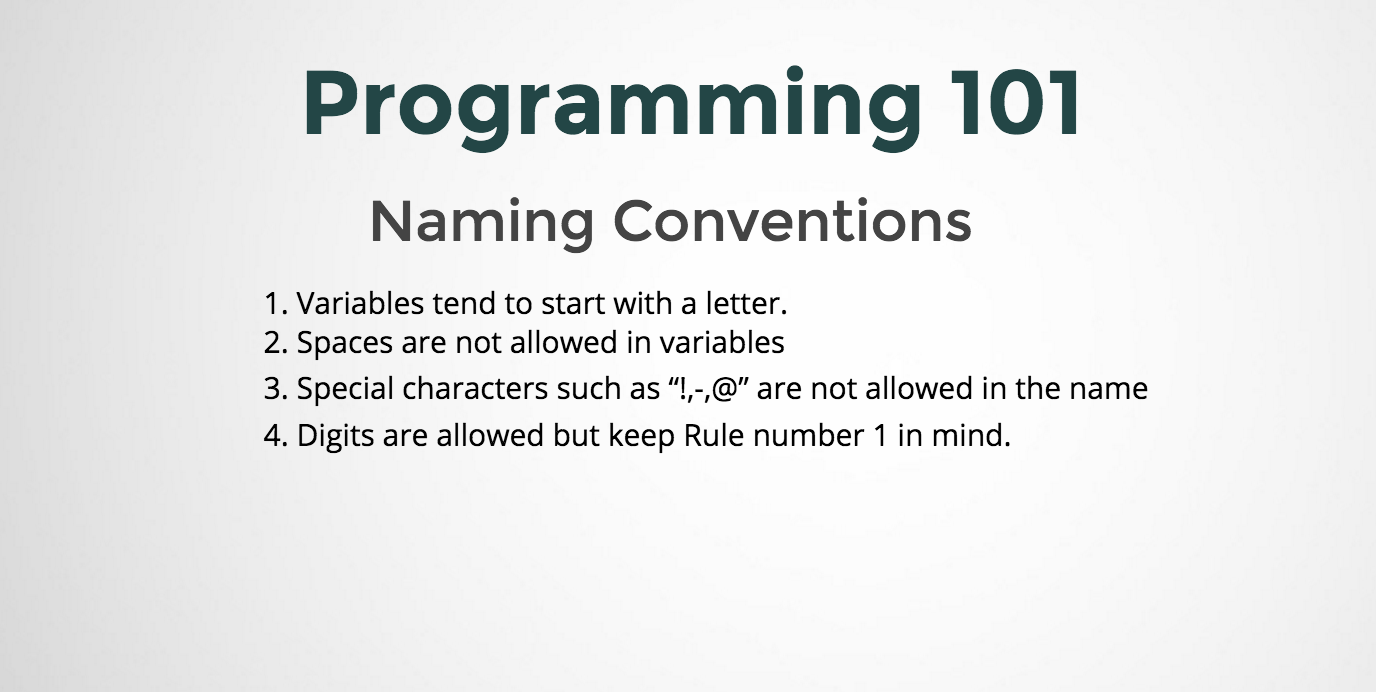 Programming 101

Naming Conventions

1. Variables tend to start with a letter.
2. Spaces are not allowed in variables
3. Special characters such as “!,-,@” are not allowed in the name
4. Digits are allowed but keep Rule number 1 in mind.